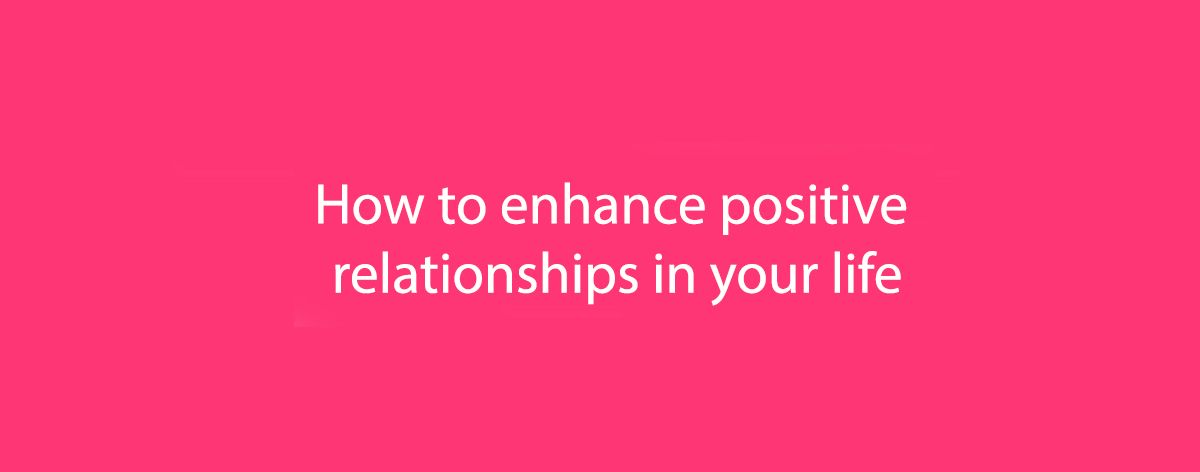 How to enhance positive relationships in your life